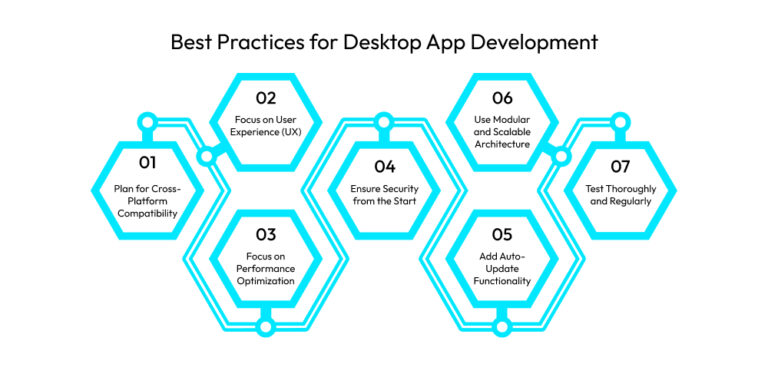 Best Practices for Desktop App Development

01
Plan for Cross-Platform Compatibility

02
Focus on User Experience (UX)

03
Focus on Performance Optimization

04
Ensure Security from the Start

05
Add Auto-Update Functionality

06
Use Modular and Scalable Architecture

07
Test Thoroughly and Regularly